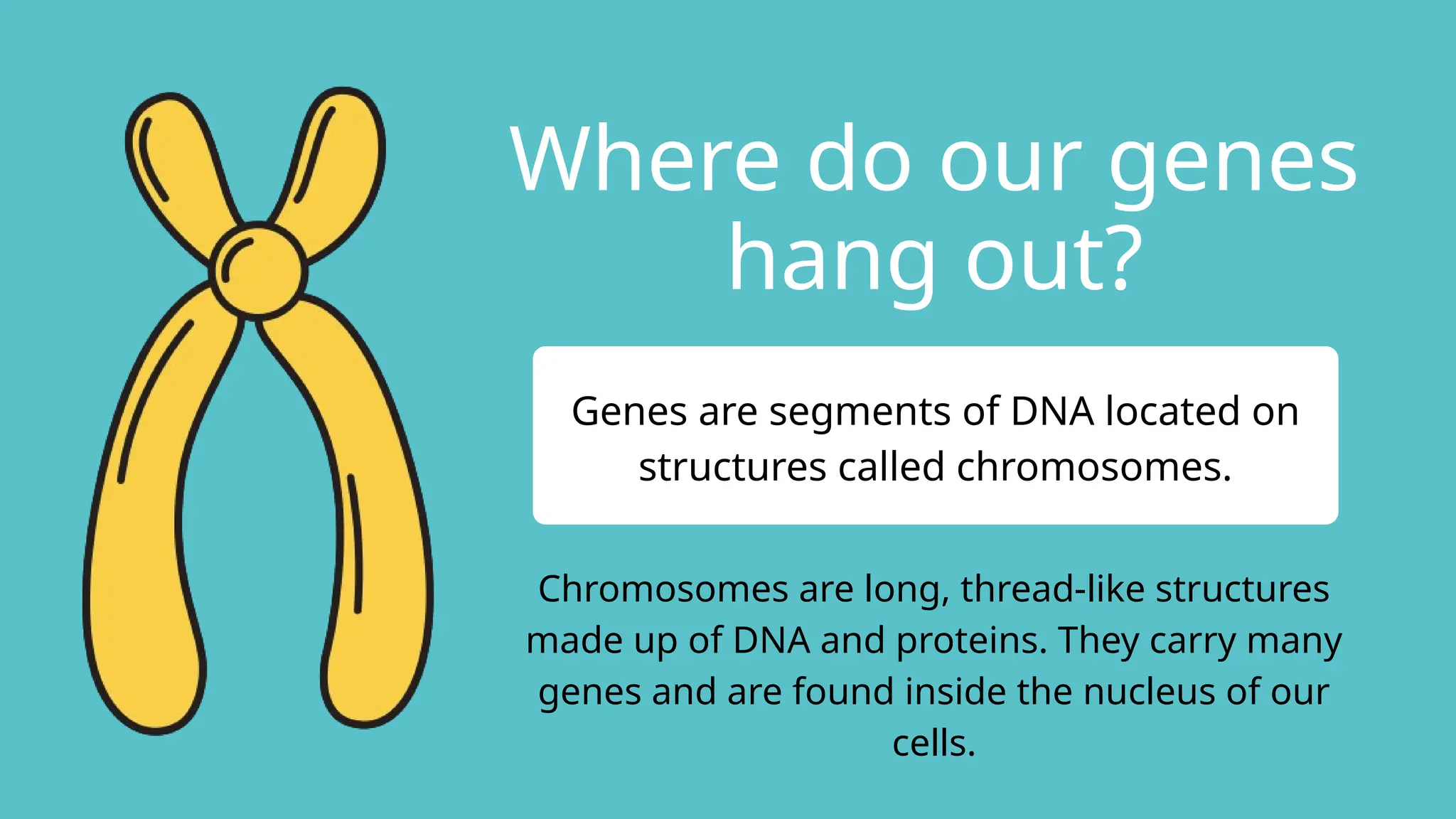 Where do our genes hang out?

Genes are segments of DNA located on structures called chromosomes.

Chromosomes are long, thread-like structures made up of DNA and proteins. They carry many genes and are found inside the nucleus of our cells.